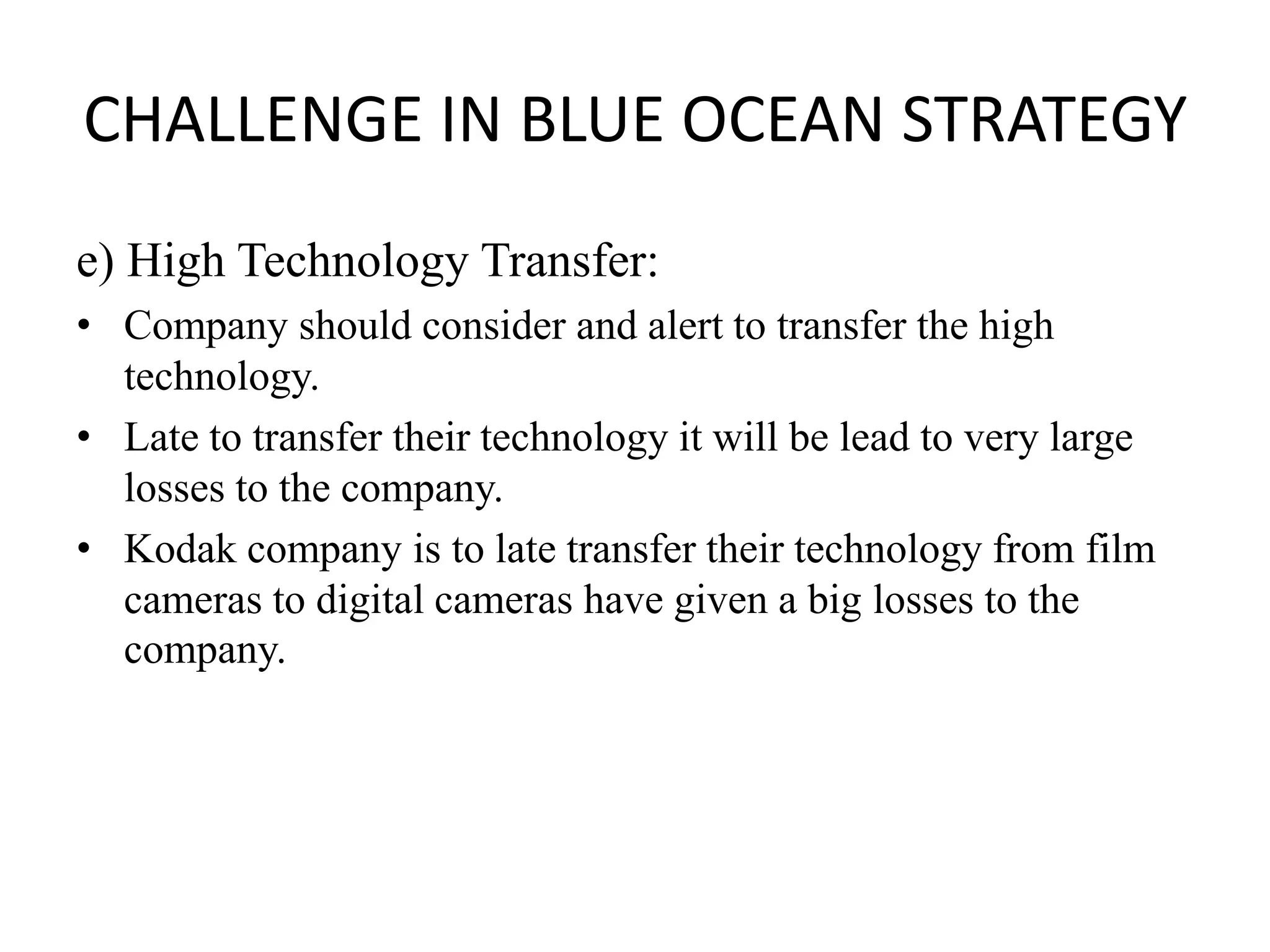 CHALLENGE IN BLUE OCEAN STRATEGY

e) High Technology Transfer:

• Company should consider and alert to transfer the high technology.
• Late to transfer their technology it will be lead to very large losses to the company.
• Kodak company is to late transfer their technology from film cameras to digital cameras have given a big losses to the company.